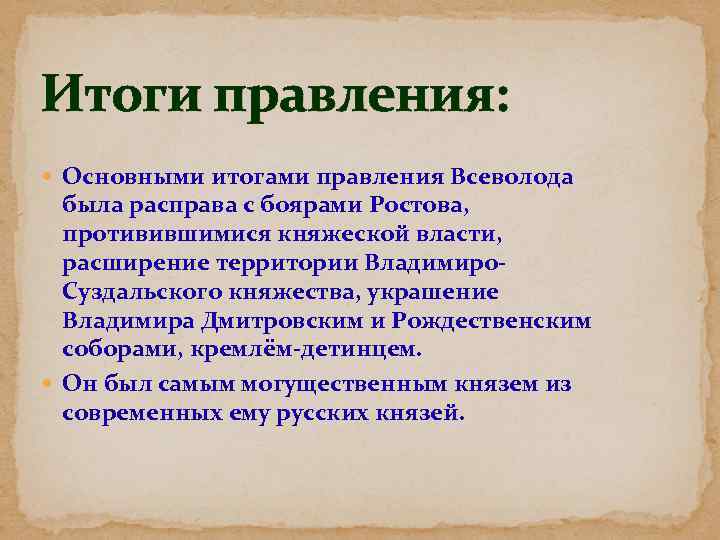 Итоги правления:

Основными итогами правления Всеволода была расправа с боярами Ростова, противившимися княжеской власти, расширение территории Владимиро-Суздальского княжества, украшение Владимира Дмитровским и Рождественским соборами, кремлём-детинцем.

Он был самым могущественным князем из современных ему русских князей.